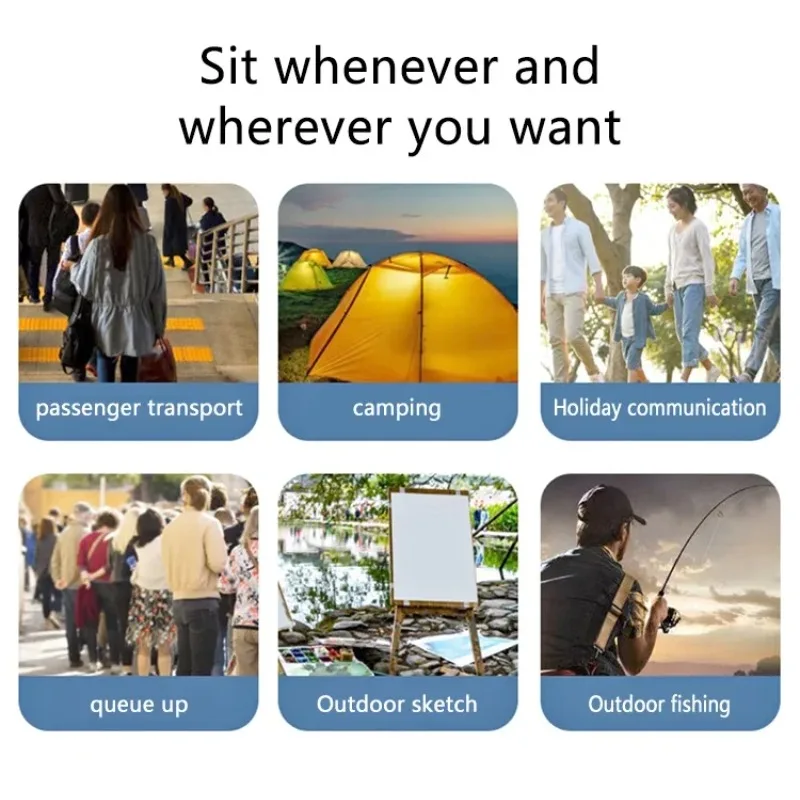 Sit whenever and wherever you want

passenger transport

camping

Holiday communication

queue up

Outdoor sketch

Outdoor fishing